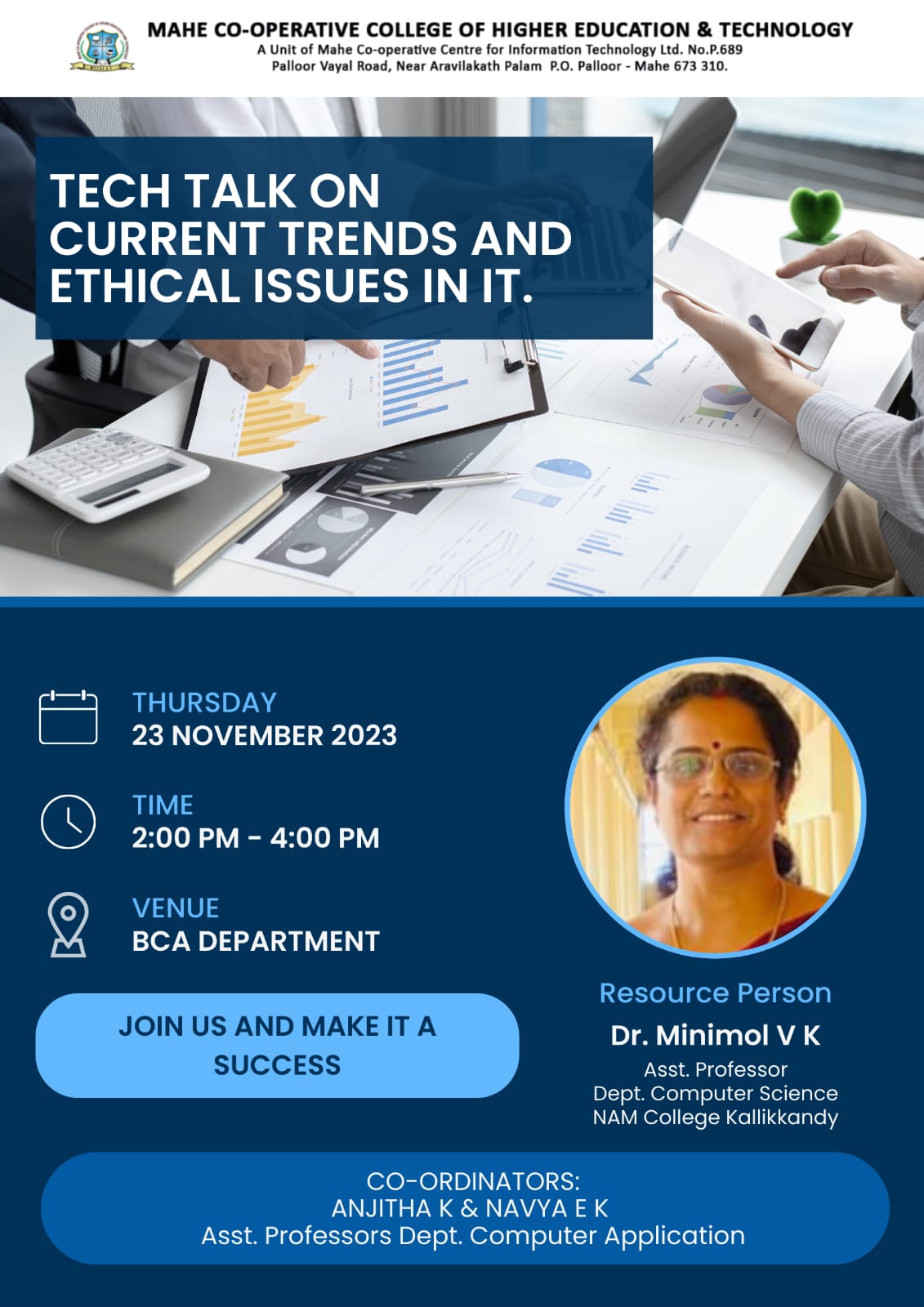 MAHE CO-OPERATIVE COLLEGE OF HIGHER EDUCATION & TECHNOLOGY
A Unit of Mahe Co-operative Centre for Information Technology Ltd. No.P.689
Palloor Vayal Road, Near Aravilakath Palam P.O. Palloor - Mahe 673 310.

TECH TALK ON CURRENT TRENDS AND ETHICAL ISSUES IN IT.

THURSDAY
23 NOVEMBER 2023

TIME
2:00 PM - 4:00 PM

VENUE
BCA DEPARTMENT

JOIN US AND MAKE IT A SUCCESS

Resource Person
Dr. Minimol V K
Asst. Professor
Dept. Computer Science
NAM College Kallikkandy

CO-ORDINATORS:
ANJITHA K & NAVYA E K
Asst. Professors Dept. Computer Application